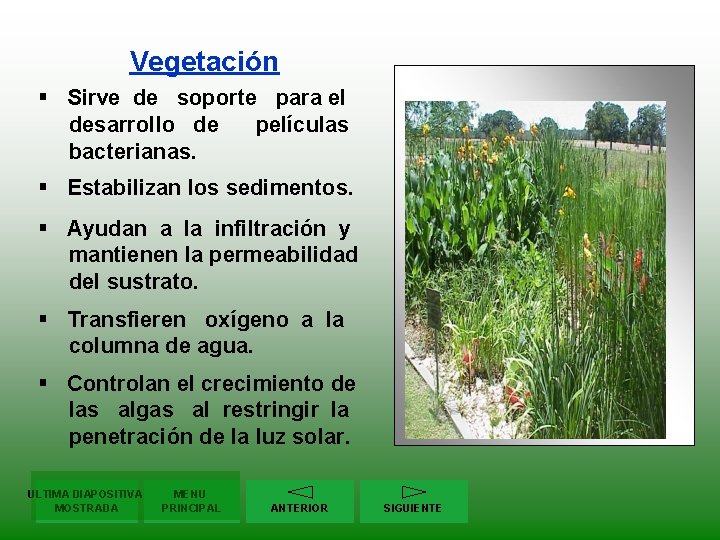 Vegetación

▪ Sirve de soporte para el desarrollo de películas bacterianas.

▪ Estabilizan los sedimentos.

▪ Ayudan a la infiltración y mantienen la permeabilidad del sustrato.

▪ Transfieren oxígeno a la columna de agua.

▪ Controlan el crecimiento de las algas al restringir la penetración de la luz solar.

ULTIMA DIAPOSITIVA MOSTRADA

MENU PRINCIPAL

ANTERIOR

SIGUIENTE